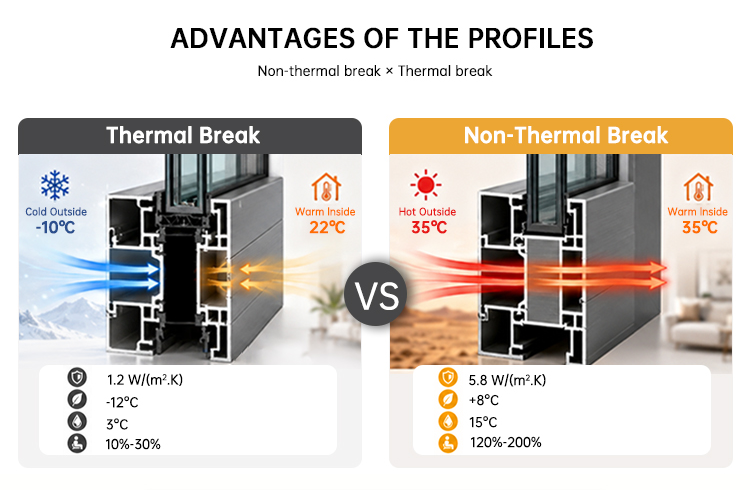 ADVANTAGES OF THE PROFILES

Non-thermal break × Thermal break

Thermal Break

Cold Outside
-10°C

Warm Inside
22°C

1.2 W/(m².K)
-12°C
3°C
10%-30%

VS

Non-Thermal Break

Hot Outside
35°C

Warm Inside
35°C

5.8 W/(m².K)
+8°C
15°C
120%-200%